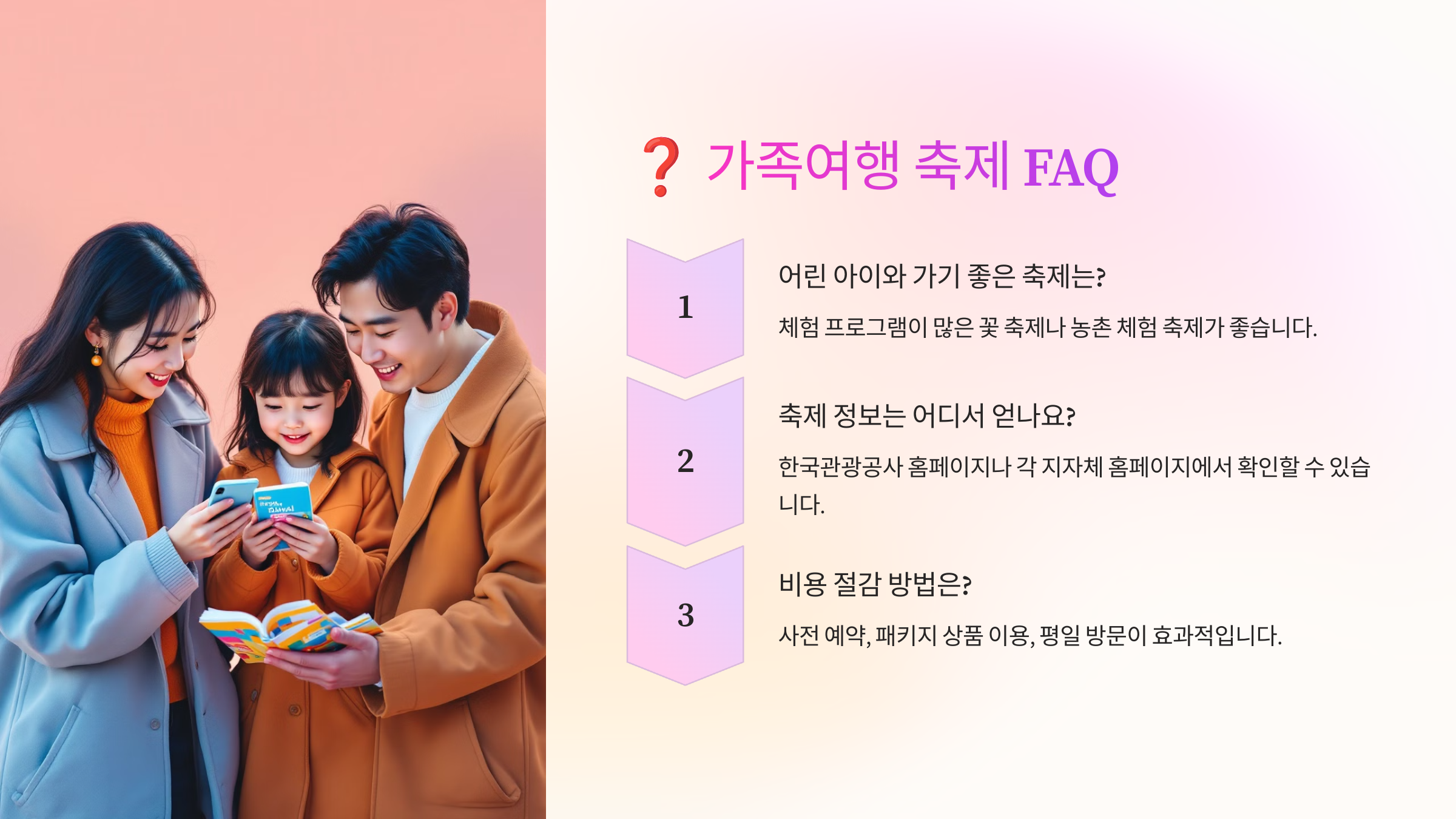 ❓ 가족여행 축제 FAQ

1

어린 아이와 가기 좋은 축제는?

체험 프로그램이 많은 꽃 축제나 농촌 체험 축제가 좋습니다.

2

축제 정보는 어디서 얻나요?

한국관광공사 홈페이지나 각 지자체 홈페이지에서 확인할 수 있습니다.

3

비용 절감 방법은?

사전 예약, 패키지 상품 이용, 평일 방문이 효과적입니다.